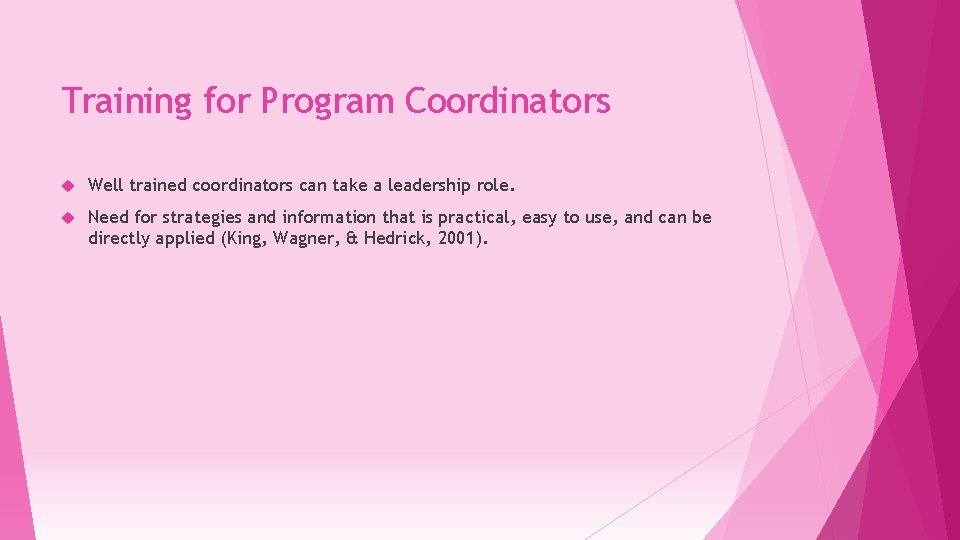 Training for Program Coordinators

Well trained coordinators can take a leadership role.

Need for strategies and information that is practical, easy to use, and can be directly applied (King, Wagner, & Hedrick, 2001).